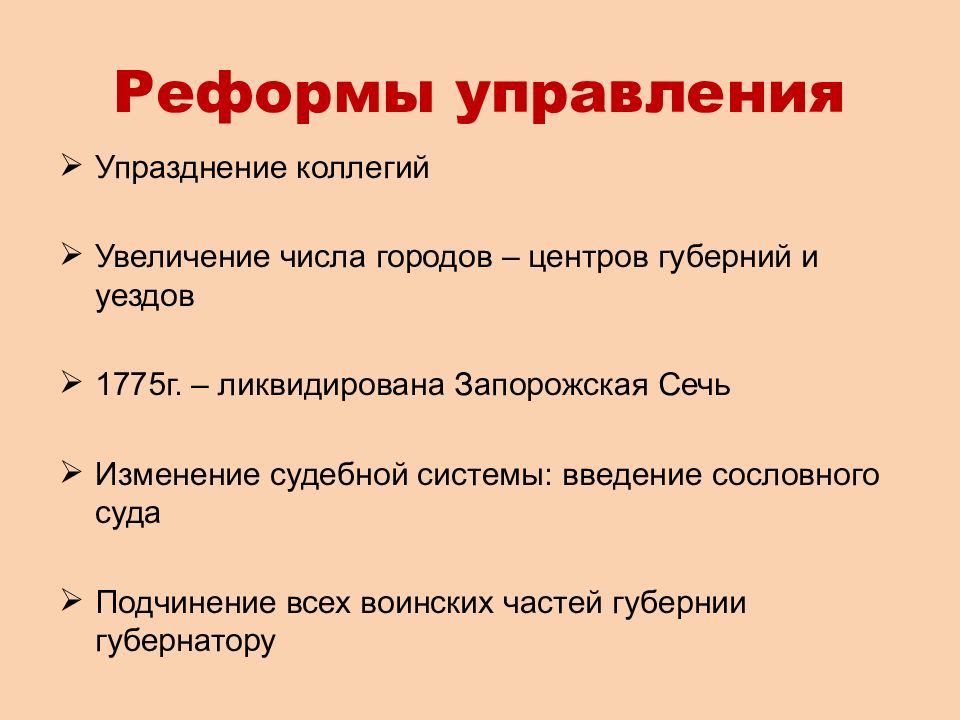 Реформы управления

➢ Упразднение коллегий

➢ Увеличение числа городов – центров губерний и уездов

➢ 1775г. – ликвидирована Запорожская Сечь

➢ Изменение судебной системы: введение сословного суда

➢ Подчинение всех воинских частей губернии губернатору